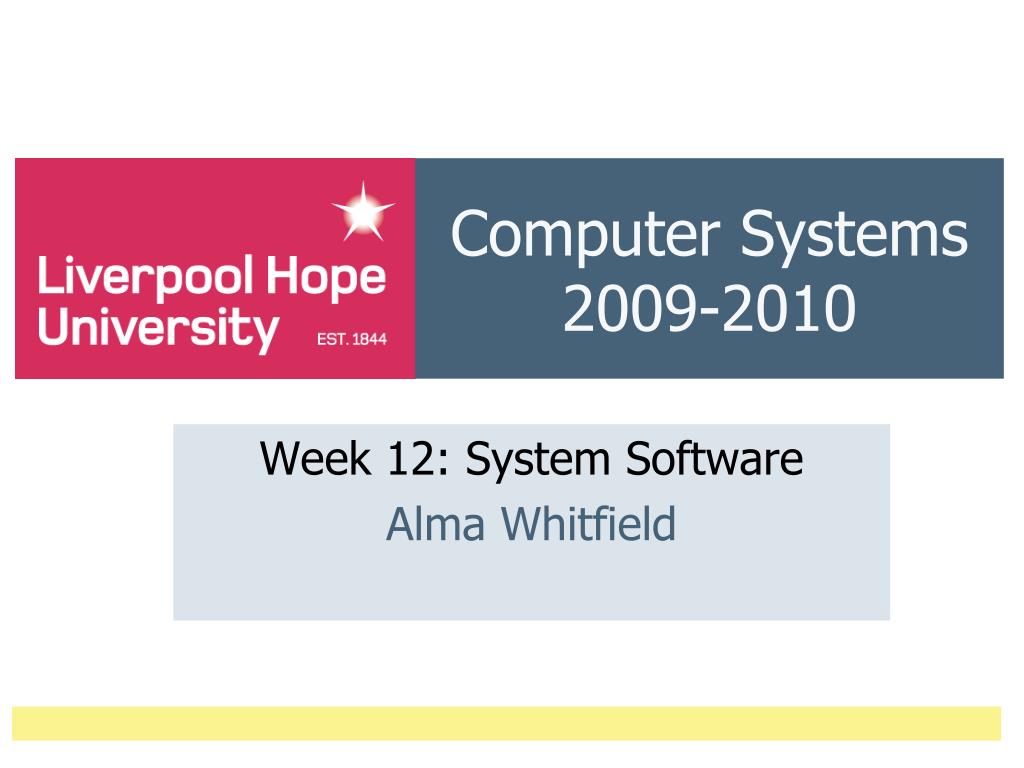 Liverpool Hope University EST. 1844

Computer Systems 2009-2010

Week 12: System Software
Alma Whitfield